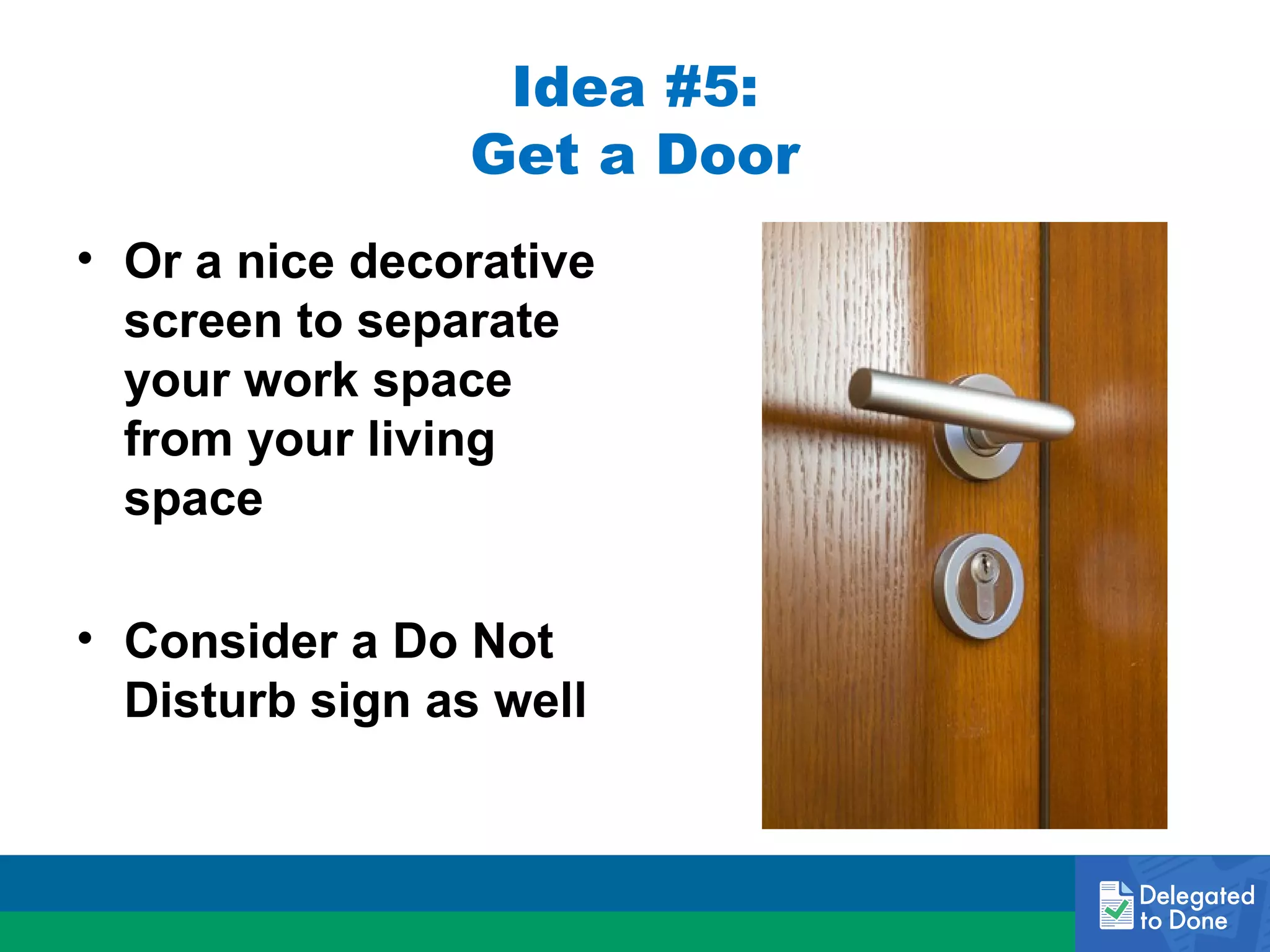 Idea #5:
Get a Door

• Or a nice decorative screen to separate your work space from your living space

• Consider a Do Not Disturb sign as well

Delegated to Done